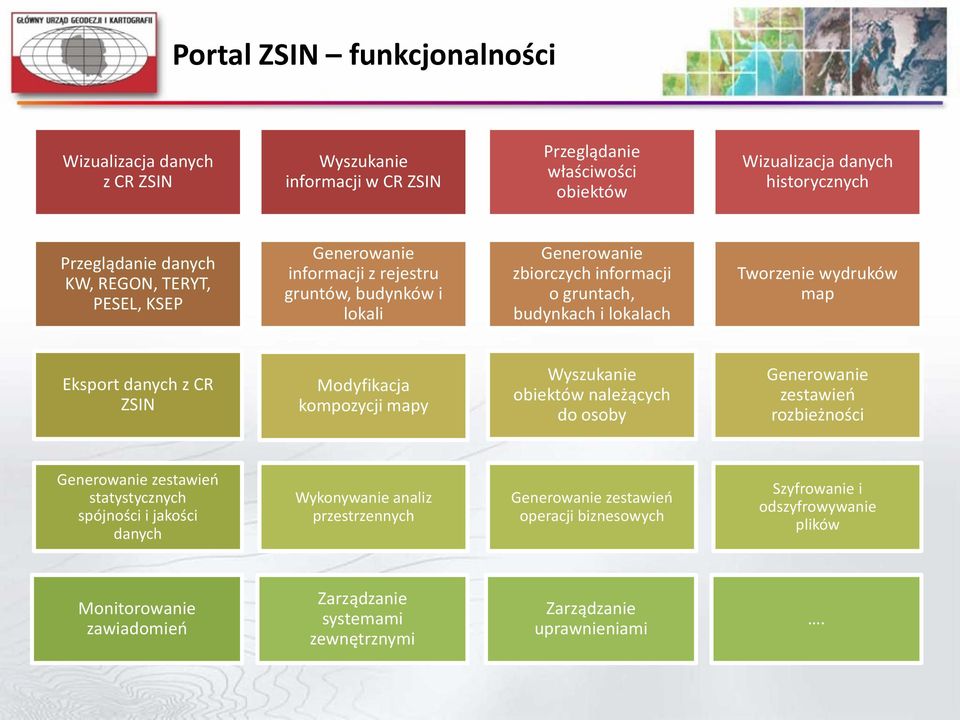 GŁÓWNY URZĄD GEODEZJI I KARTOGRAFII

Portal ZSIN – funkcjonalności

Wizualizacja danych z CR ZSIN

Wyszukanie informacji w CR ZSIN

Przeglądanie właściwości obiektów

Wizualizacja danych historycznych

Przeglądanie danych KW, REGON, TERYT, PESEL, KSEP

Generowanie informacji z rejestru gruntów, budynków i lokali

Generowanie zbiorczych informacji o gruntach, budynkach i lokalach

Tworzenie wydruków map

Eksport danych z CR ZSIN

Modyfikacja kompozycji mapy

Wyszukanie obiektów należących do osoby

Generowanie zestawień rozbieżności

Generowanie zestawień statystycznych spójności i jakości danych

Wykonywanie analiz przestrzennych

Generowanie zestawień operacji biznesowych

Szyfrowanie i odszyfrowywanie plików

Monitorowanie zawiadomień

Zarządzanie systemami zewnętrznymi

Zarządzanie uprawnieniami

….